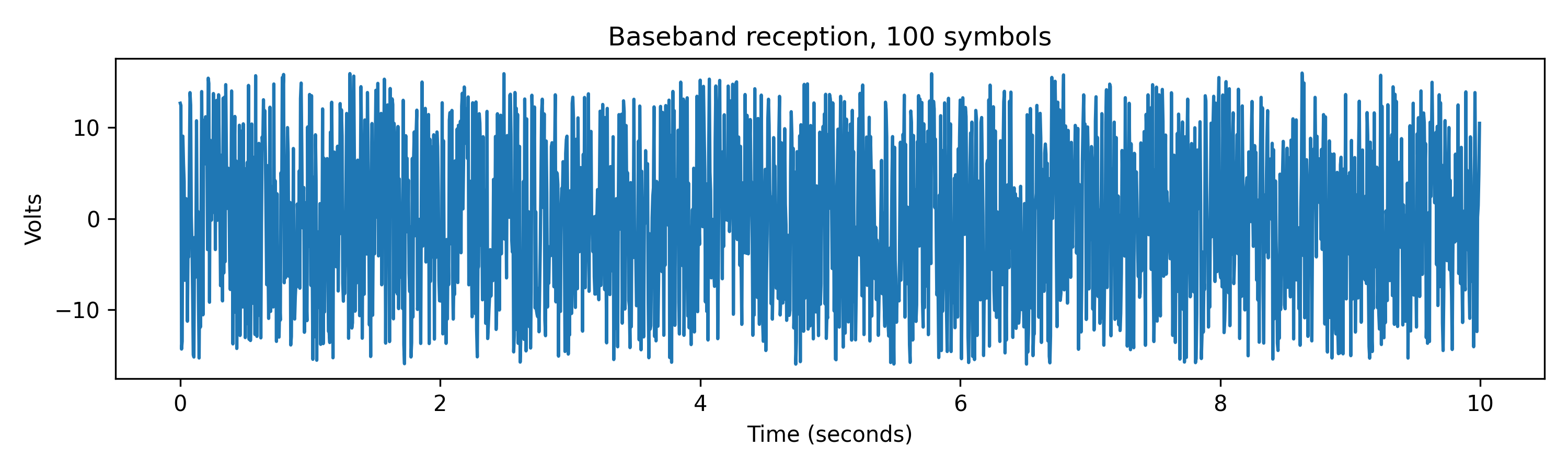 Baseband reception, 100 symbols

Volts

10

0

−10

0

2

4

6

8

10

Time (seconds)